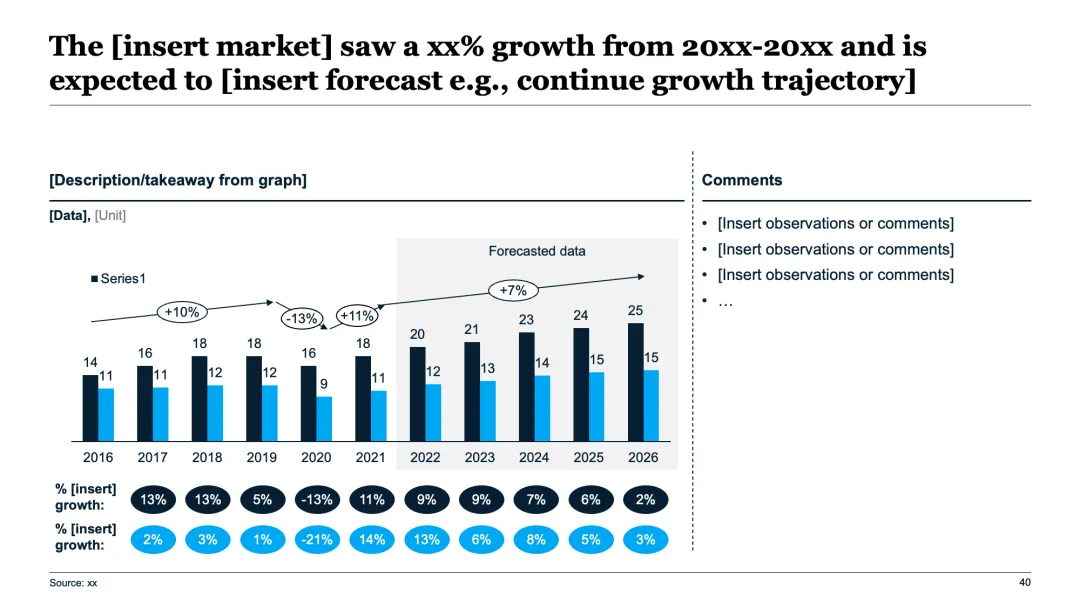 The [insert market] saw a xx% growth from 20xx-20xx and is expected to [insert forecast e.g., continue growth trajectory]

[Description/takeaway from graph]

[Data], [Unit]

Forecasted data

Series1

+10%

-13%

+11%

+7%

14 11 16 11 18 12 18 12 16 9 18 11 20 12 21 13 23 14 24 15 25 15

2016 2017 2018 2019 2020 2021 2022 2023 2024 2025 2026

% [insert] growth: 13% 13% 5% -13% 11% 9% 9% 7% 6% 2%

% [insert] growth: 2% 3% 1% -21% 14% 13% 6% 8% 5% 3%

Comments

• [Insert observations or comments]
• [Insert observations or comments]
• [Insert observations or comments]
• …

Source: xx

40